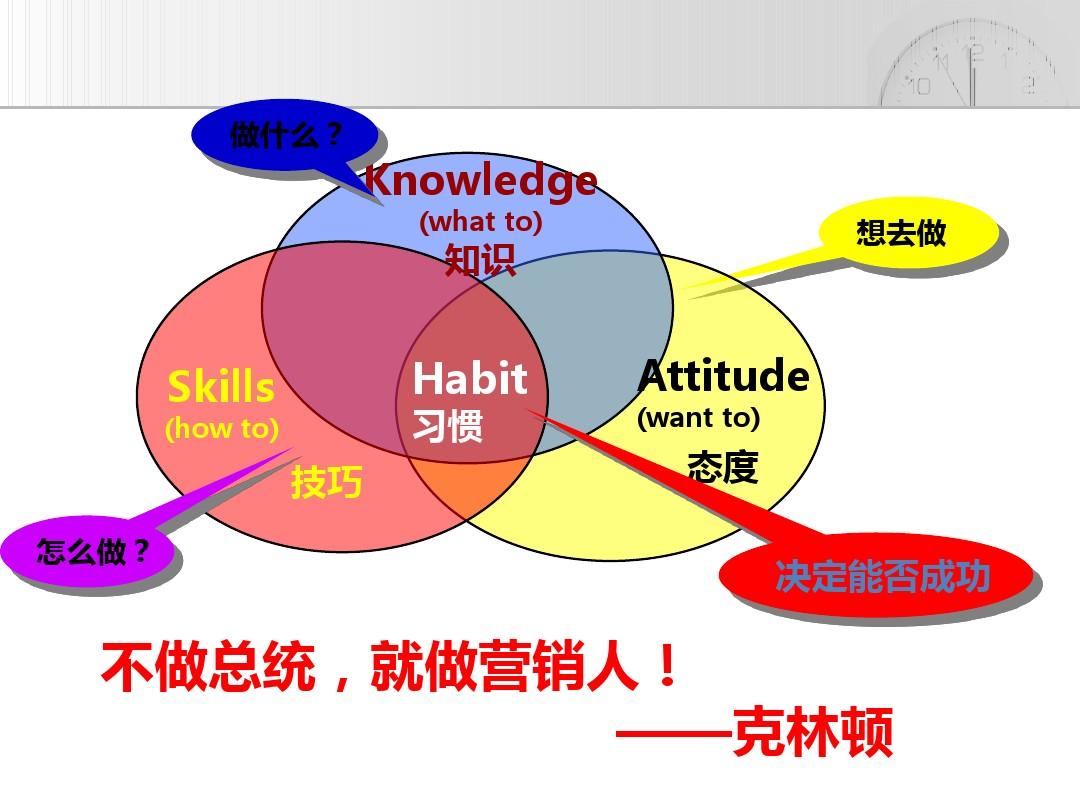 做什么？

Knowledge
(what to)
知识

想去做

Skills
(how to)
技巧

Habit
习惯

Attitude
(want to)
态度

怎么做？

决定能否成功

不做总统，就做营销人！
——克林顿